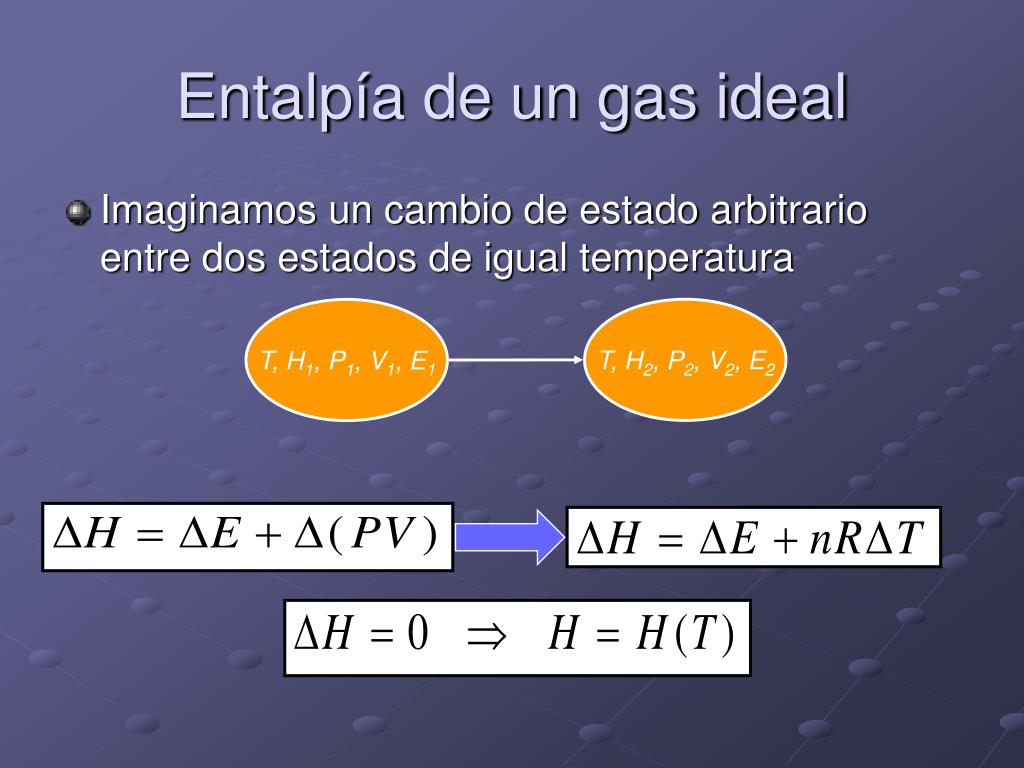 Entalpía de un gas ideal

Imaginamos un cambio de estado arbitrario entre dos estados de igual temperatura

$T, H_1, P_1, V_1, E_1$

$T, H_2, P_2, V_2, E_2$

$\Delta H = \Delta E + \Delta(PV)$

$\Delta H = \Delta E + nR\Delta T$

$\Delta H = 0 \quad \Rightarrow \quad H = H(T)$